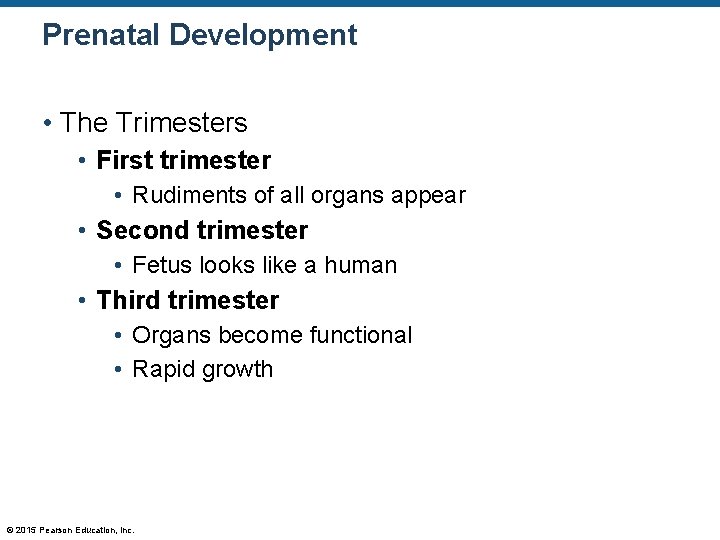 Prenatal Development

• The Trimesters
  • First trimester
    • Rudiments of all organs appear
  • Second trimester
    • Fetus looks like a human
  • Third trimester
    • Organs become functional
    • Rapid growth

© 2015 Pearson Education, Inc.